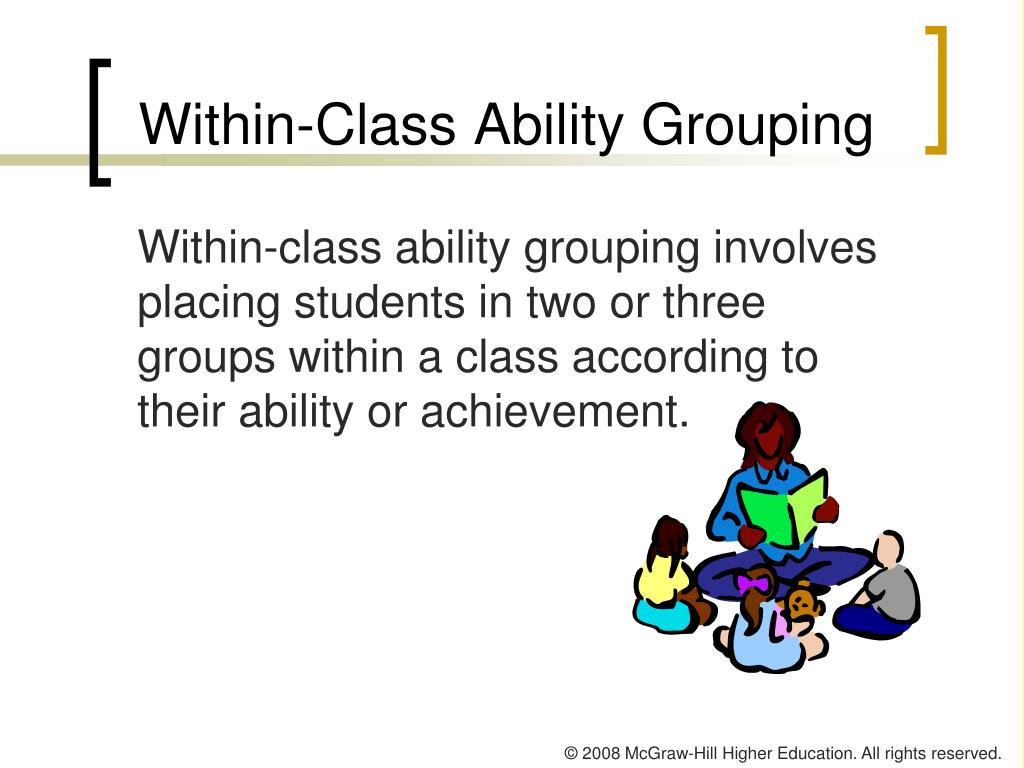 Within-Class Ability Grouping

Within-class ability grouping involves placing students in two or three groups within a class according to their ability or achievement.

© 2008 McGraw-Hill Higher Education. All rights reserved.